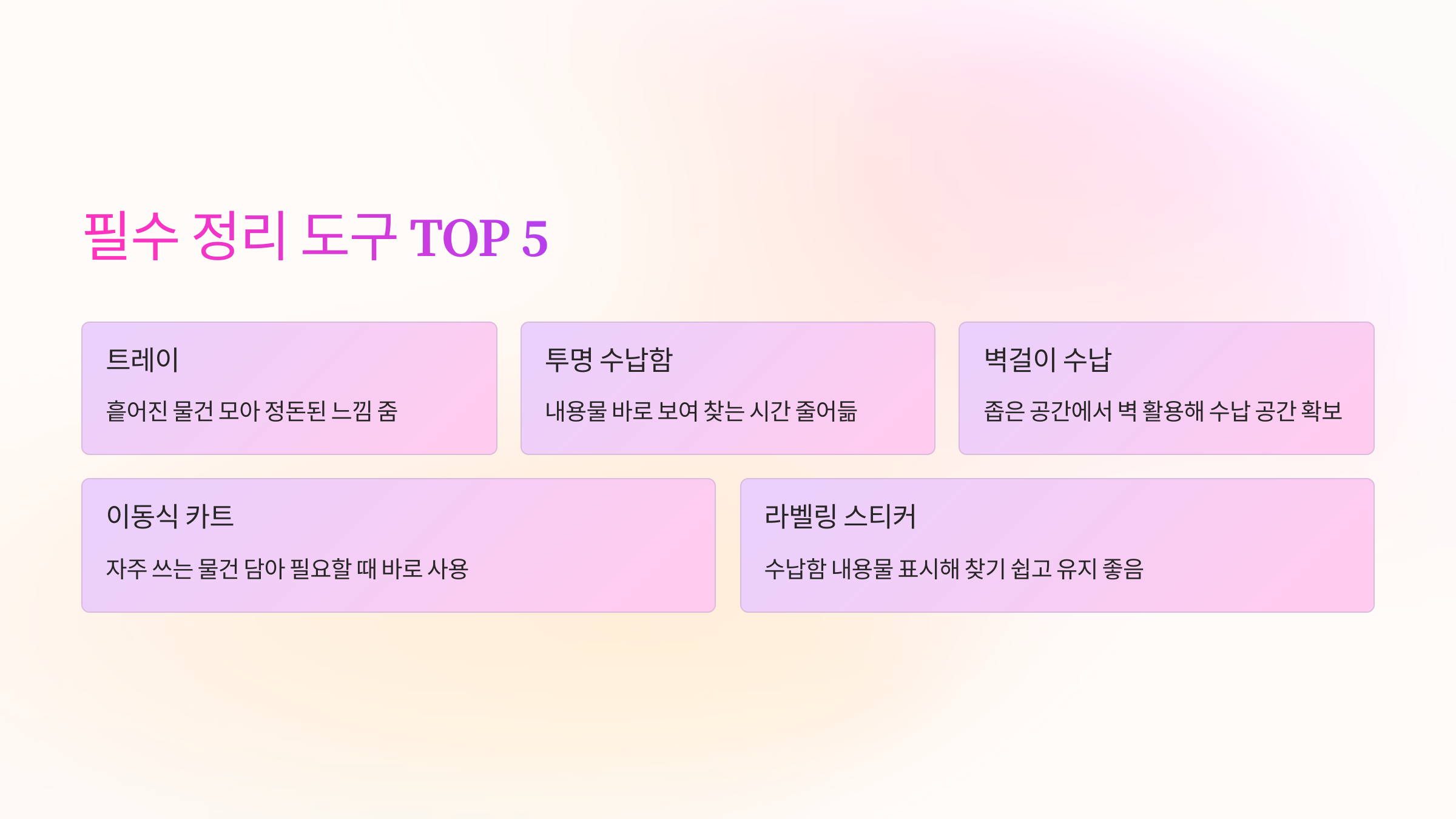 필수 정리 도구 TOP 5

트레이

흩어진 물건 모아 정돈된 느낌 줌

투명 수납함

내용물 바로 보여 찾는 시간 줄어듦

벽걸이 수납

좁은 공간에서 벽 활용해 수납 공간 확보

이동식 카트

자주 쓰는 물건 담아 필요할 때 바로 사용

라벨링 스티커

수납함 내용물 표시해 찾기 쉽고 유지 좋음